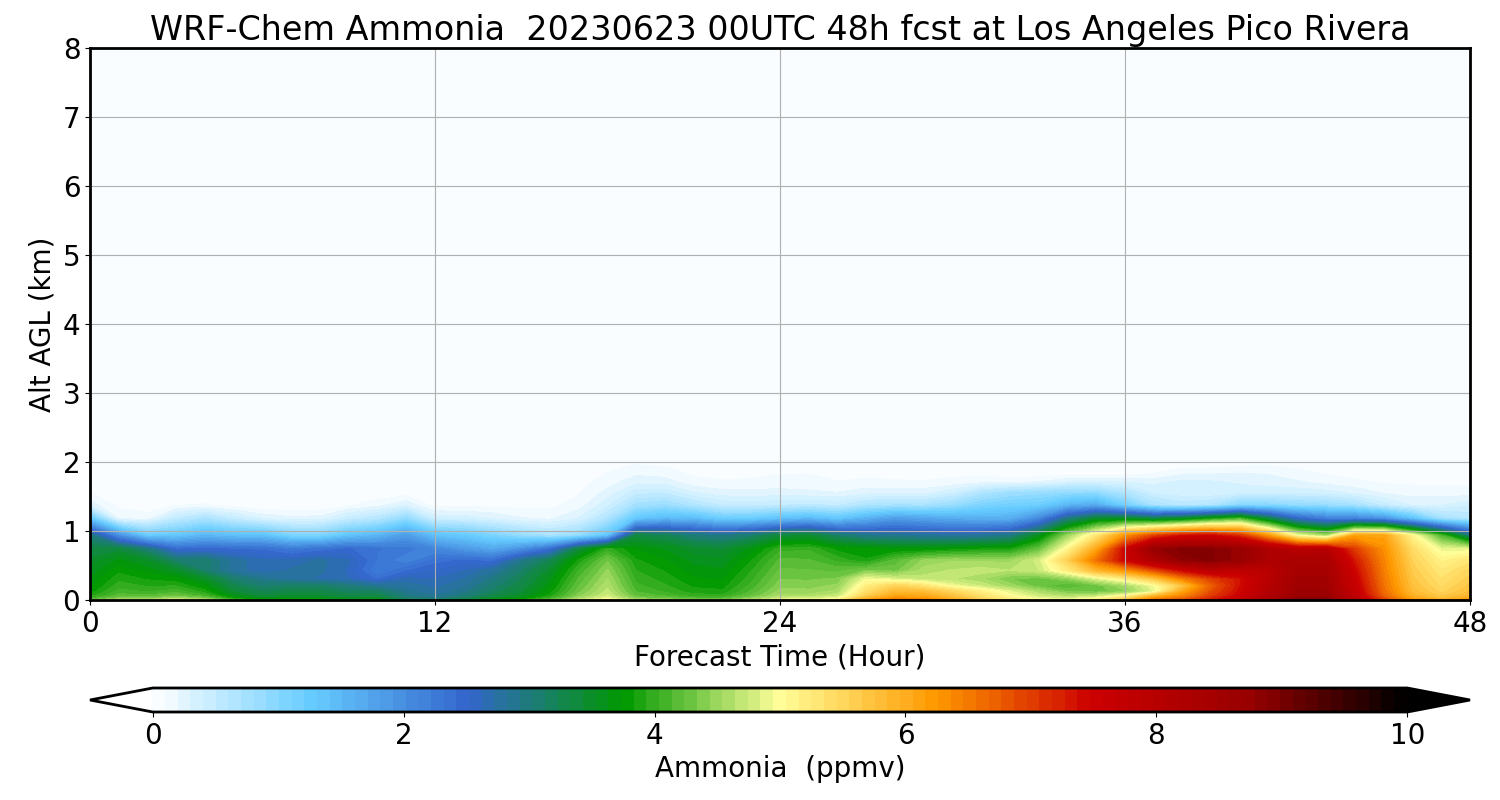 WRF-Chem Ammonia 20230623 00UTC 48h fcst at Los Angeles Pico Rivera

Alt AGL (km)

8
7
6
5
4
3
2
1
0

0 12 24 36 48

Forecast Time (Hour)

0 2 4 6 8 10

Ammonia (ppmv)